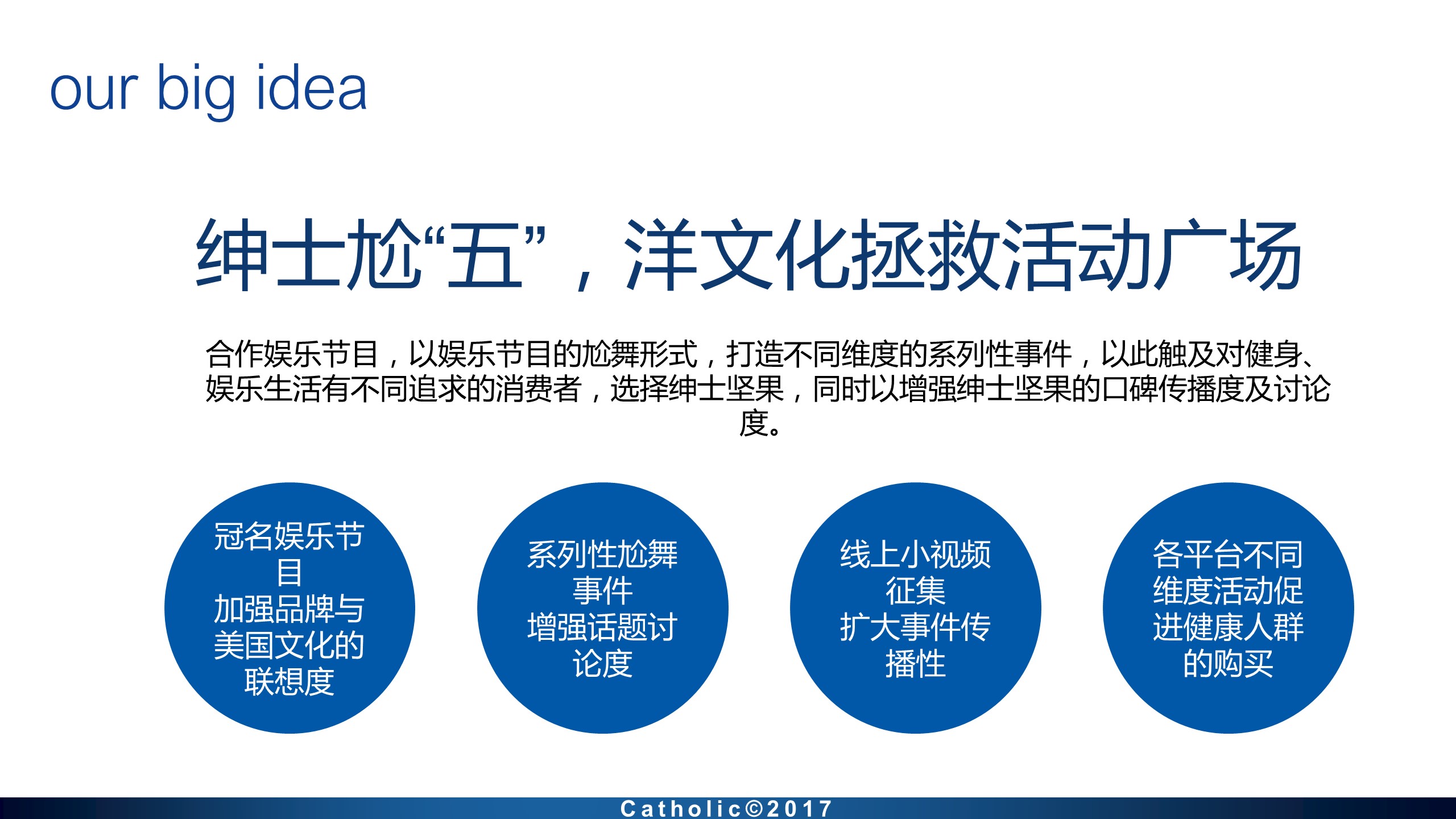 our big idea

绅士尬“五”，洋文化拯救活动广场

合作娱乐节目，以娱乐节目的尬舞形式，打造不同维度的系列性事件，以此触及对健身、娱乐生活有不同追求的消费者，选择绅士坚果，同时以增强绅士坚果的口碑传播度及讨论度。

冠名娱乐节目
加强品牌与美国文化的联想度

系列性尬舞事件
增强话题讨论度

线上小视频征集
扩大事件传播性

各平台不同维度活动促进健康人群的购买

Catholic©2017